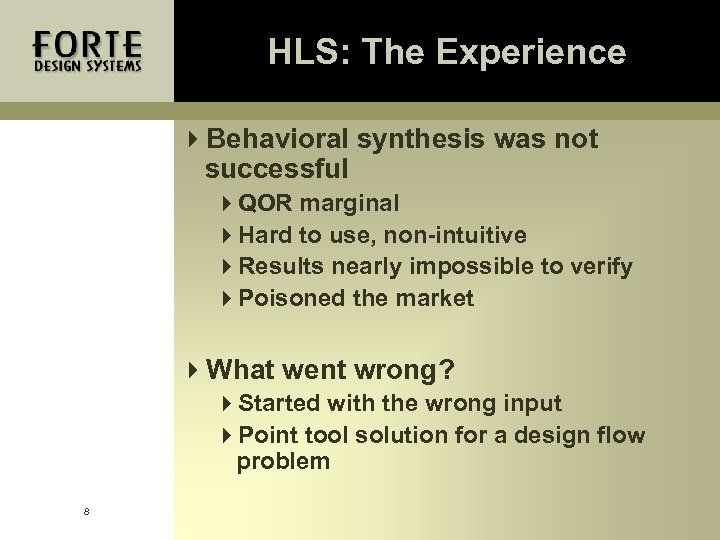 FORTE
DESIGN SYSTEMS

HLS: The Experience

Behavioral synthesis was not successful

QOR marginal

Hard to use, non-intuitive

Results nearly impossible to verify

Poisoned the market

What went wrong?

Started with the wrong input

Point tool solution for a design flow problem

8